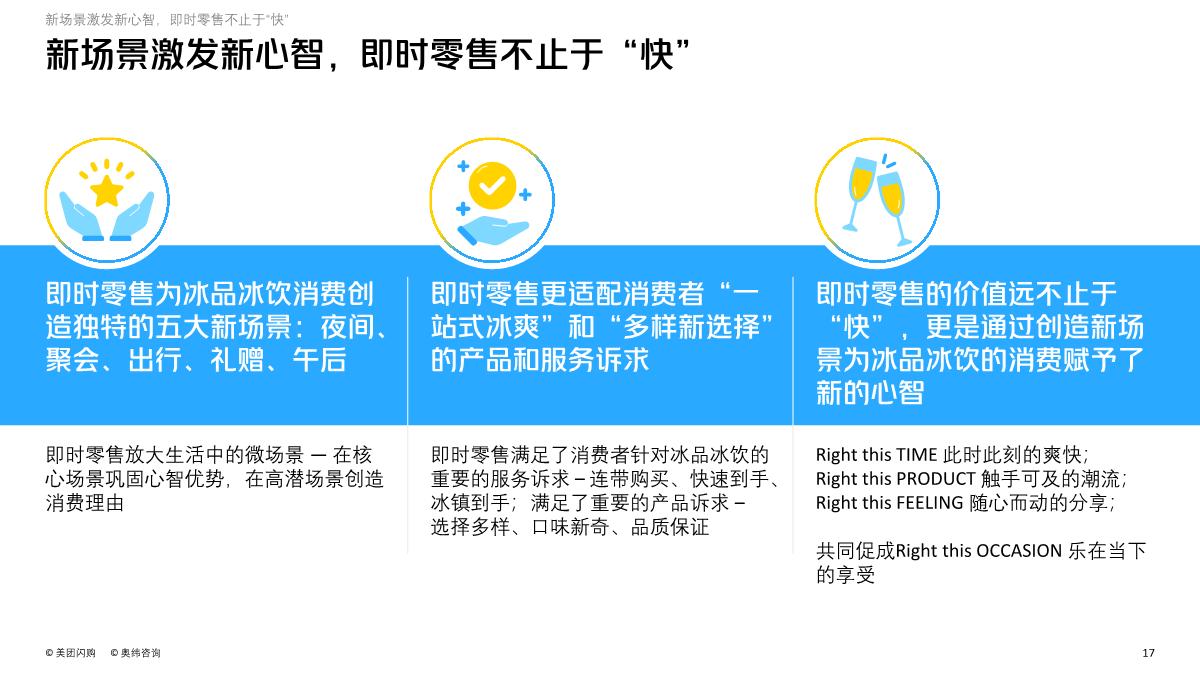 新场景激发新心智，即时零售不止于“快”

新场景激发新心智，即时零售不止于“快”

即时零售为冰品冰饮消费创造独特的五大新场景：夜间、聚会、出行、礼赠、午后

即时零售放大生活中的微场景 — 在核心场景巩固心智优势，在高潜场景创造消费理由

即时零售更适配消费者“一站式冰爽”和“多样新选择”的产品和服务诉求

即时零售满足了消费者针对冰品冰饮的重要的服务诉求 – 连带购买、快速到手、冰镇到手；满足了重要的产品诉求 – 选择多样、口味新奇、品质保证

即时零售的价值远不止于“快”，更是通过创造新场景为冰品冰饮的消费赋予了新的心智

Right this TIME 此时此刻的爽快；
Right this PRODUCT 触手可及的潮流；
Right this FEELING 随心而动的分享；

共同促成Right this OCCASION 乐在当下的享受

© 美团闪购 © 奥纬咨询

17